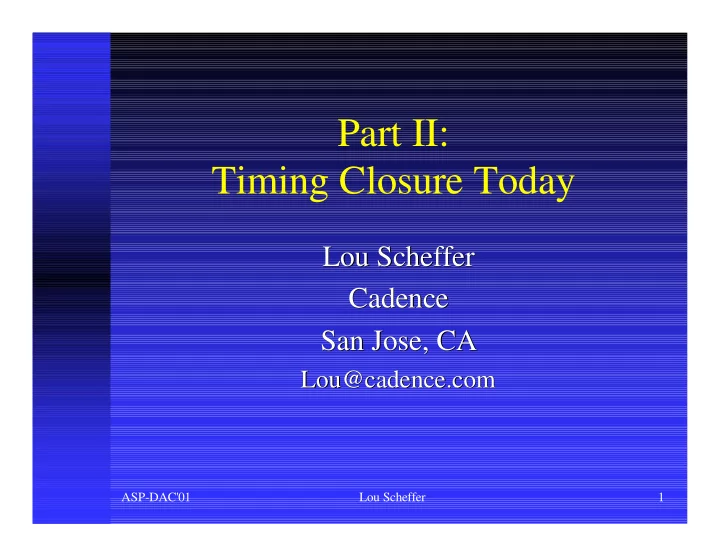 Part II:
Timing Closure Today

Lou Scheffer

Cadence

San Jose, CA

Lou@cadence.com

ASP-DAC'01

Lou Scheffer

1